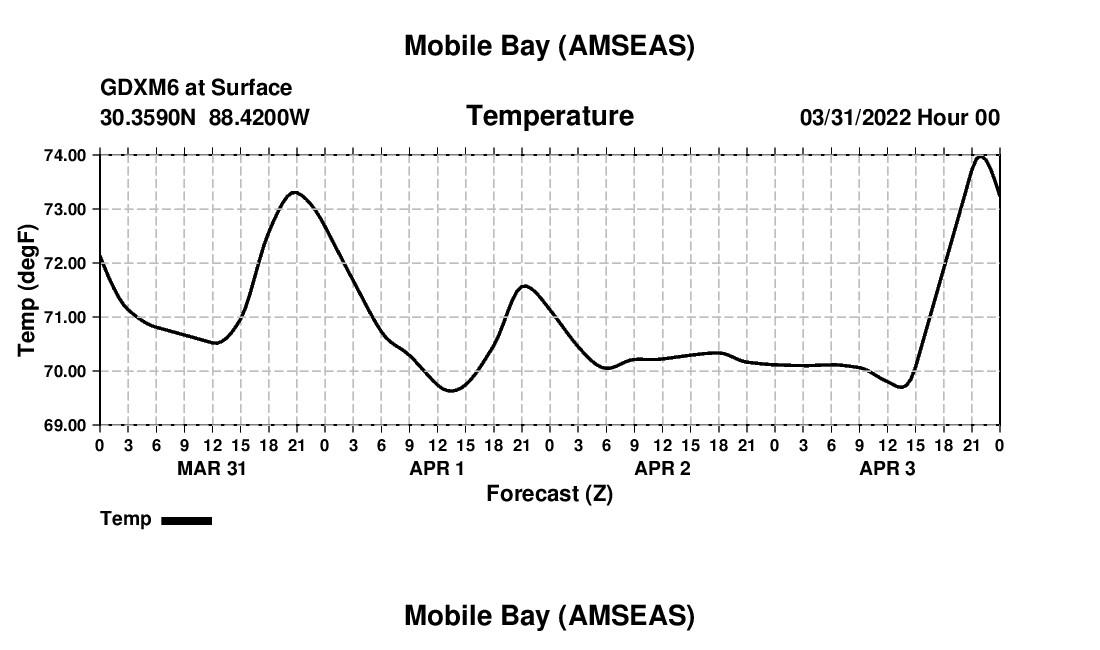 Mobile Bay (AMSEAS)

GDXM6 at Surface
30.3590N 88.4200W

Temperature

03/31/2022 Hour 00

Temp (degF)

74.00
73.00
72.00
71.00
70.00
69.00

0 3 6 9 12 15 18 21 0 3 6 9 12 15 18 21 0 3 6 9 12 15 18 21 0 3 6 9 12 15 18 21 0

MAR 31 APR 1 APR 2 APR 3

Forecast (Z)

Temp

Mobile Bay (AMSEAS)